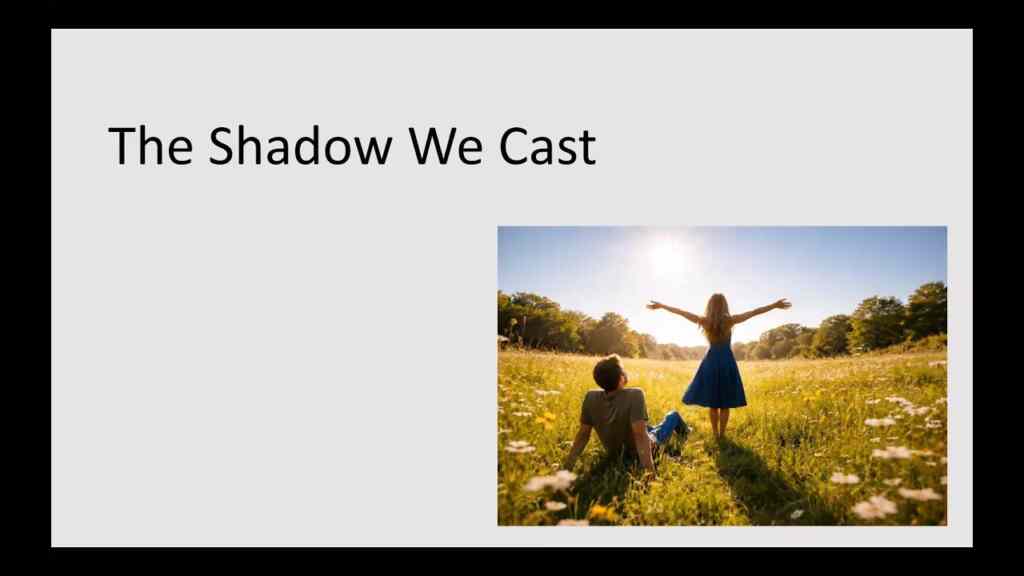 The Shadow We Cast